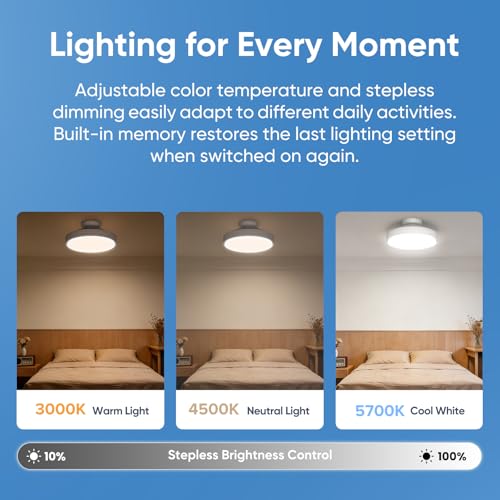 Lighting for Every Moment

Adjustable color temperature and stepless dimming easily adapt to different daily activities. Built-in memory restores the last lighting setting when switched on again.

3000K Warm Light

4500K Neutral Light

5700K Cool White

10%

Stepless Brightness Control

100%